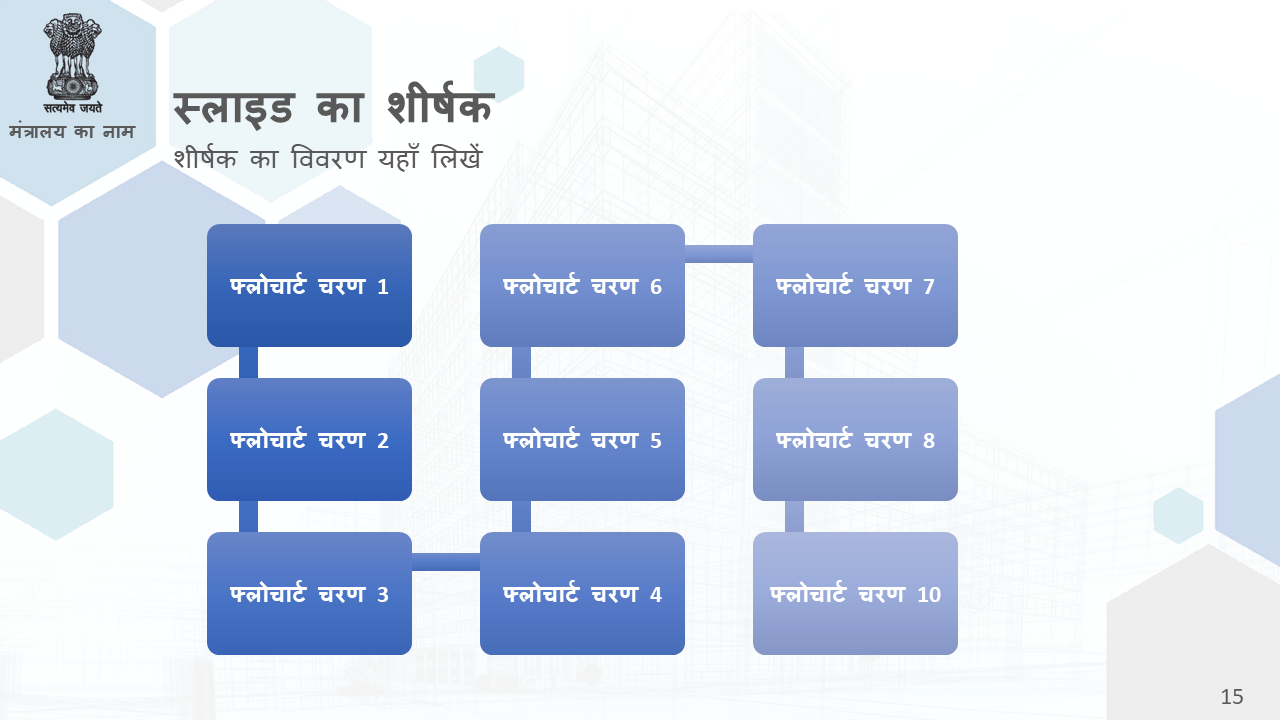 सत्यमेव जयते
मंत्रालय का नाम

स्लाइड का शीर्षक
शीर्षक का विवरण यहाँ लिखें

फ्लोचार्ट चरण 1

फ्लोचार्ट चरण 2

फ्लोचार्ट चरण 3

फ्लोचार्ट चरण 4

फ्लोचार्ट चरण 5

फ्लोचार्ट चरण 6

फ्लोचार्ट चरण 7

फ्लोचार्ट चरण 8

फ्लोचार्ट चरण 10

15